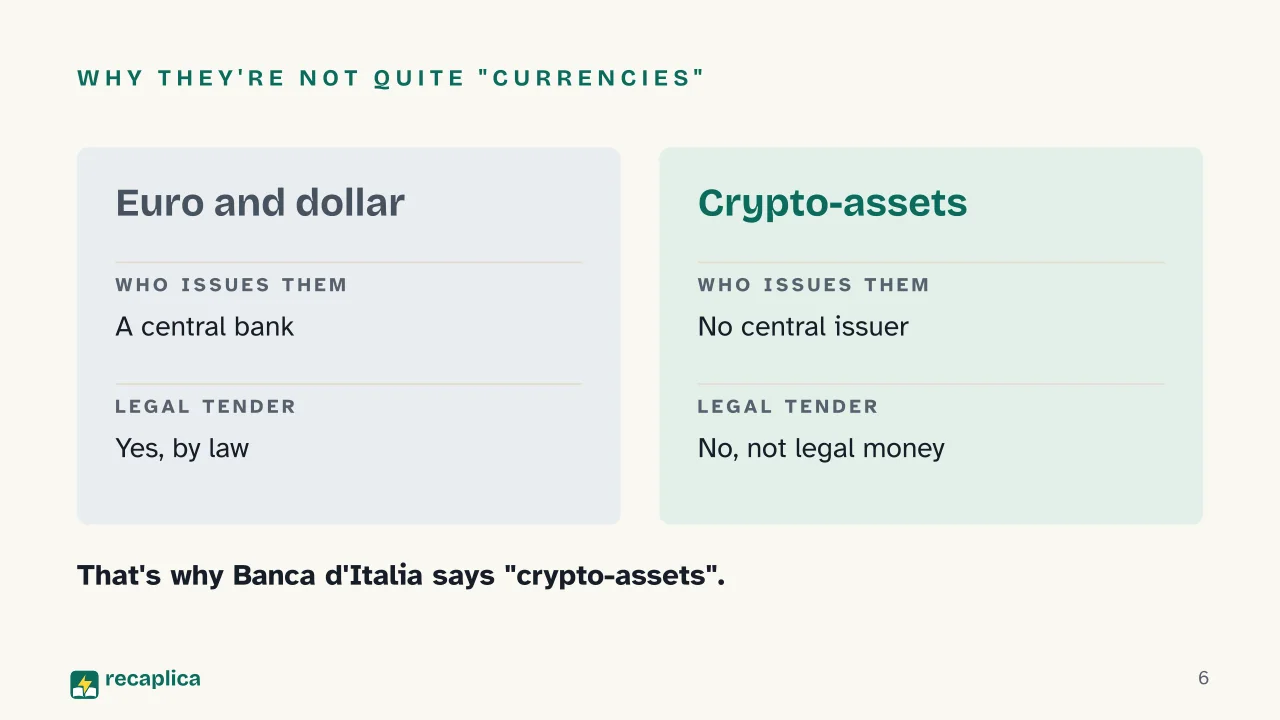 WHY THEY'RE NOT QUITE "CURRENCIES"

Euro and dollar

WHO ISSUES THEM

A central bank

LEGAL TENDER

Yes, by law

Crypto-assets

WHO ISSUES THEM

No central issuer

LEGAL TENDER

No, not legal money

That's why Banca d'Italia says "crypto-assets".

recaplica

6